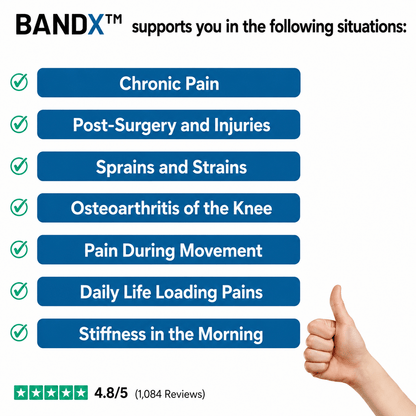 BANDX™ supports you in the following situations:

Chronic Pain

Post-Surgery and Injuries

Sprains and Strains

Osteoarthritis of the Knee

Pain During Movement

Daily Life Loading Pains

Stiffness in the Morning

4.8/5 (1,084 Reviews)